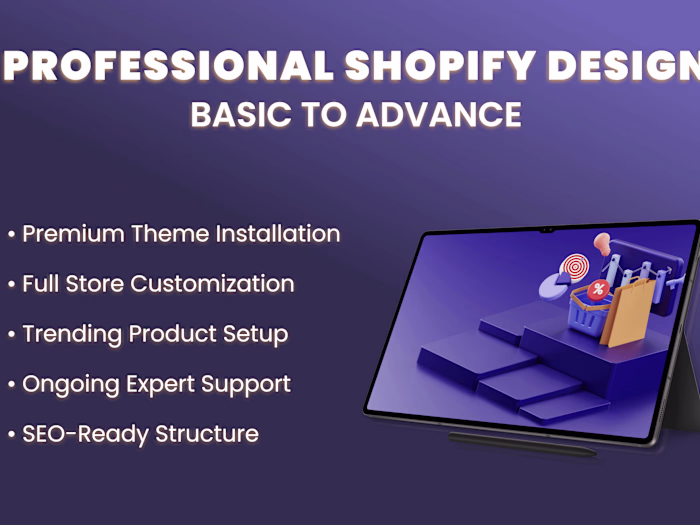 PROFESSIONAL SHOPIFY DESIGN
BASIC TO ADVANCE

• Premium Theme Installation
• Full Store Customization
• Trending Product Setup
• Ongoing Expert Support
• SEO-Ready Structure

%